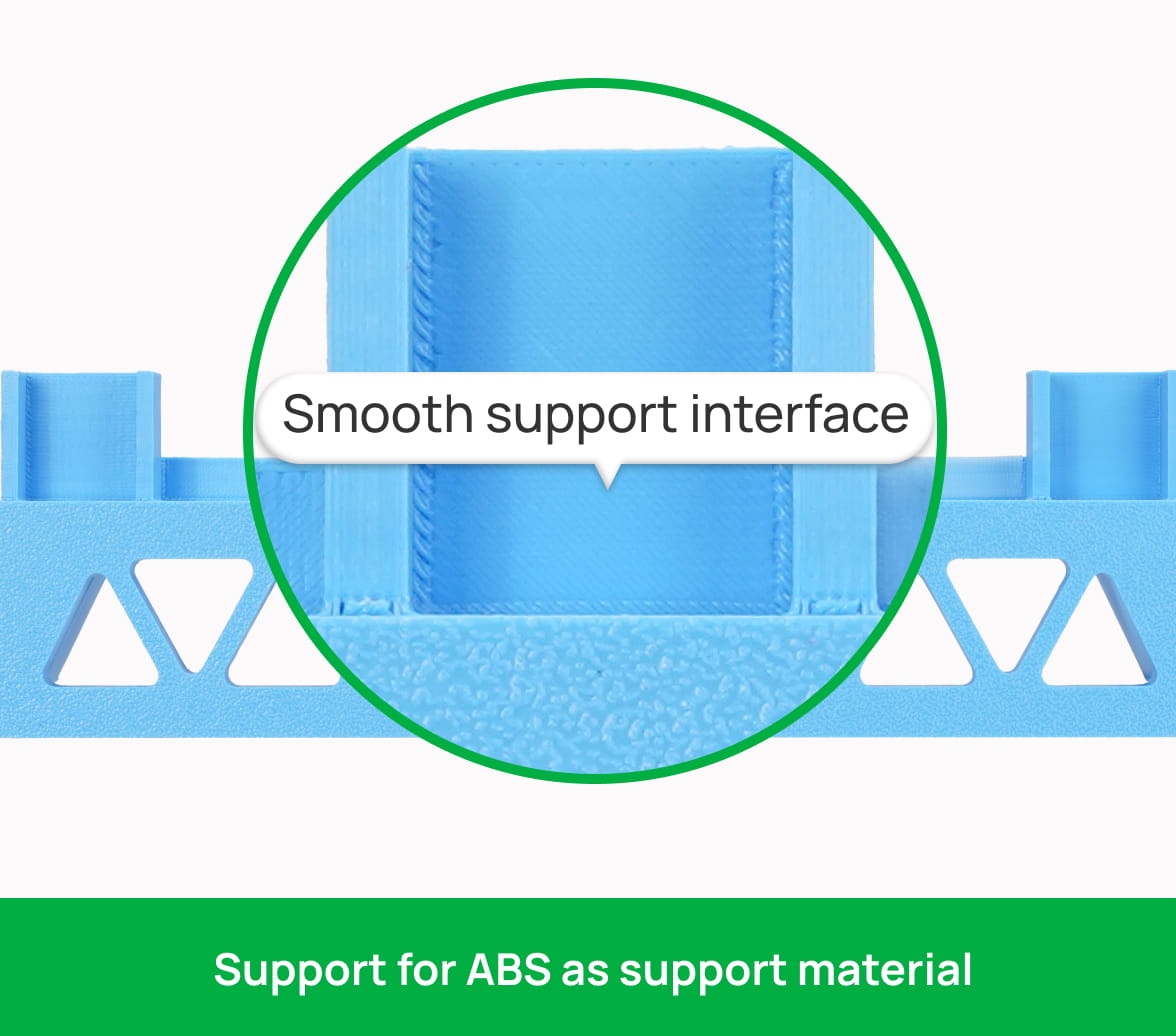 Smooth support interface

Support for ABS as support material